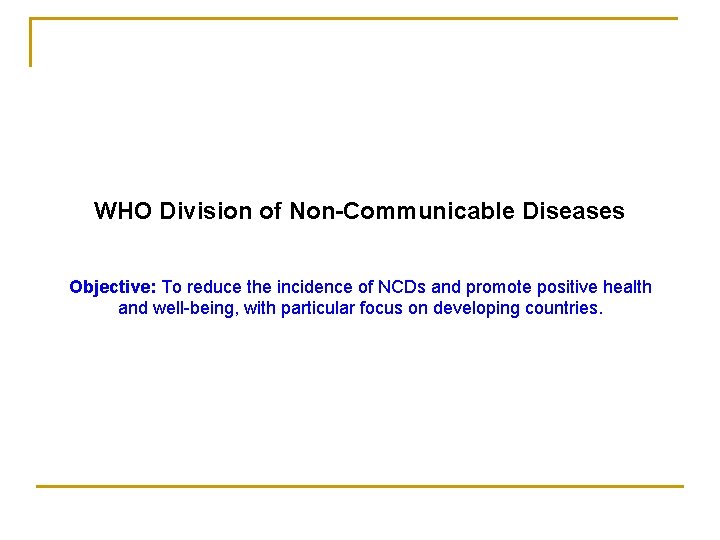 WHO Division of Non-Communicable Diseases

Objective: To reduce the incidence of NCDs and promote positive health and well-being, with particular focus on developing countries.